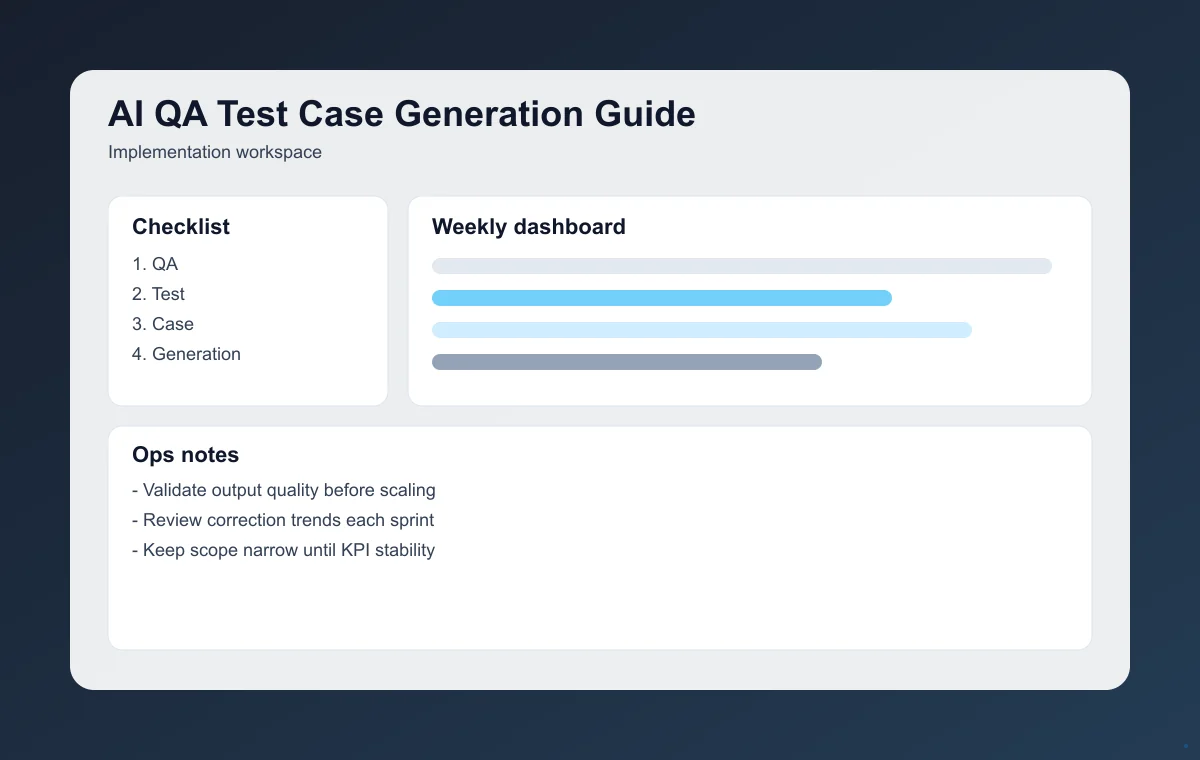 AI QA Test Case Generation Guide
Implementation workspace

Checklist
1. QA
2. Test
3. Case
4. Generation

Weekly dashboard

Ops notes
- Validate output quality before scaling
- Review correction trends each sprint
- Keep scope narrow until KPI stability